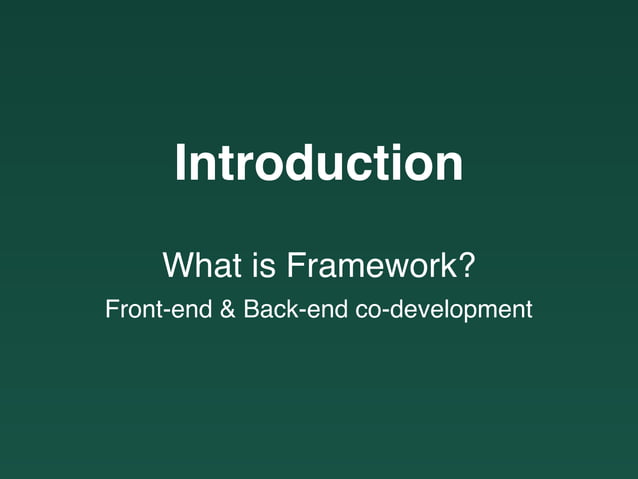 Introduction

What is Framework?

Front-end & Back-end co-development